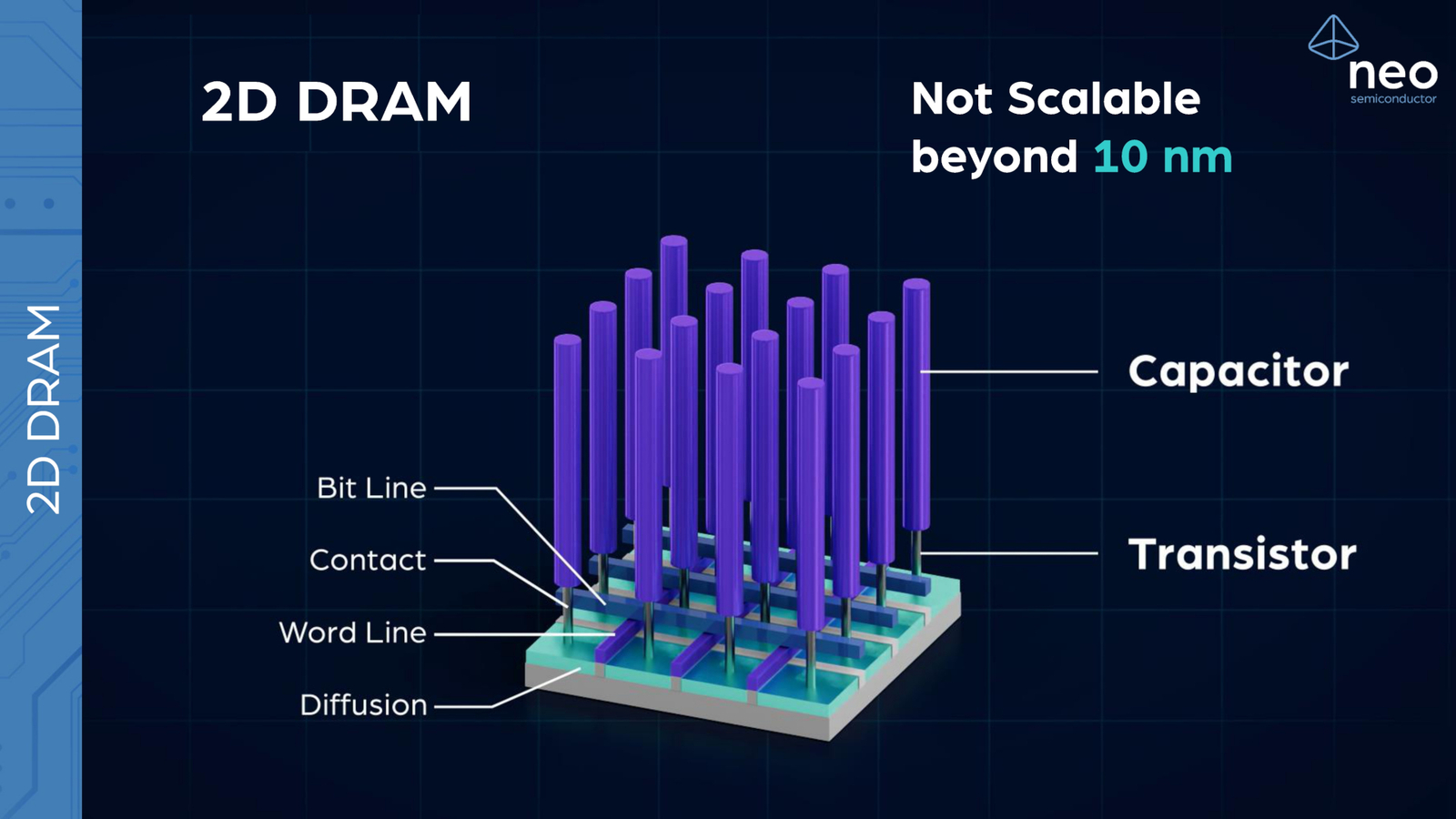 2D DRAM

2D DRAM

Not Scalable beyond 10 nm

neo
semiconductor

Capacitor

Transistor

Bit Line

Contact

Word Line

Diffusion